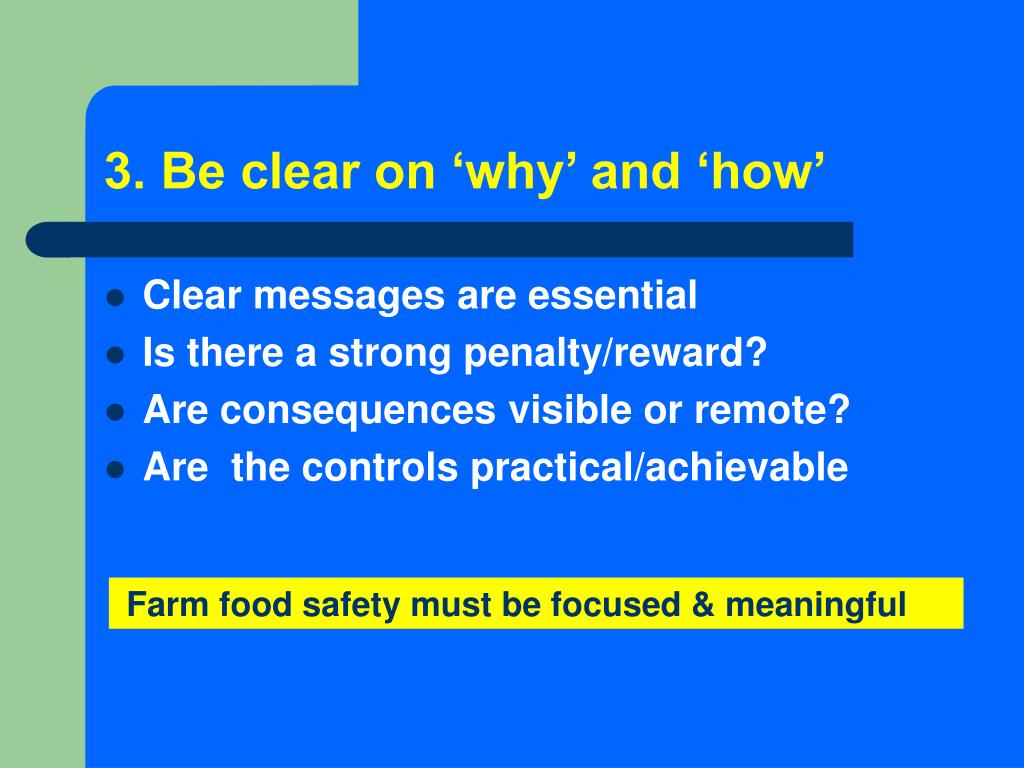 3. Be clear on ‘why’ and ‘how’

- Clear messages are essential
- Is there a strong penalty/reward?
- Are consequences visible or remote?
- Are  the controls practical/achievable

Farm food safety must be focused & meaningful